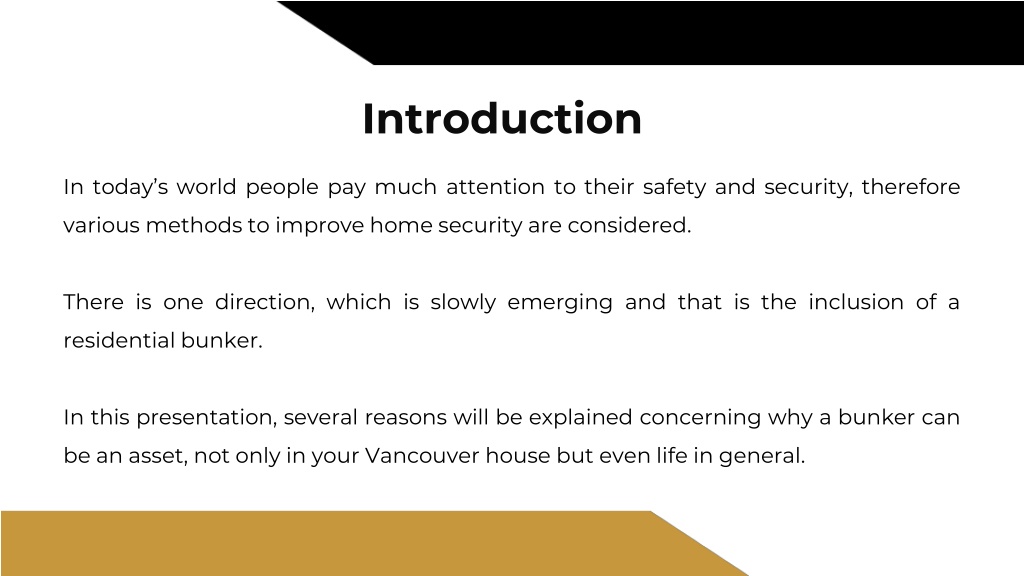 Introduction

In today’s world people pay much attention to their safety and security, therefore various methods to improve home security are considered.

There is one direction, which is slowly emerging and that is the inclusion of a residential bunker.

In this presentation, several reasons will be explained concerning why a bunker can be an asset, not only in your Vancouver house but even life in general.